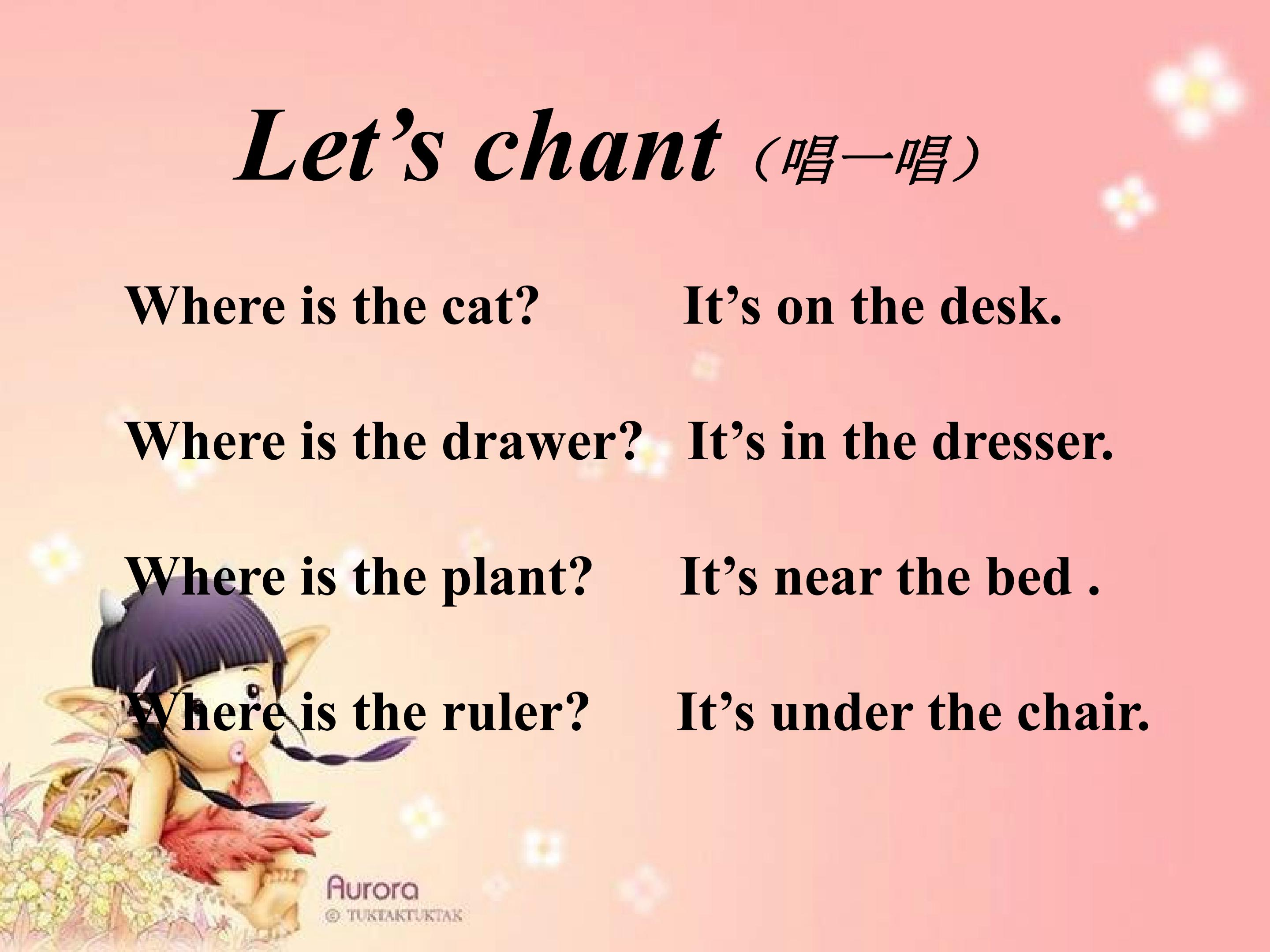 Let's chant（唱一唱）

Where is the cat? It's on the desk.

Where is the drawer? It's in the dresser.

Where is the plant? It's near the bed .

Where is the ruler? It's under the chair.

Aurora
© TUKTAKTUKTAK